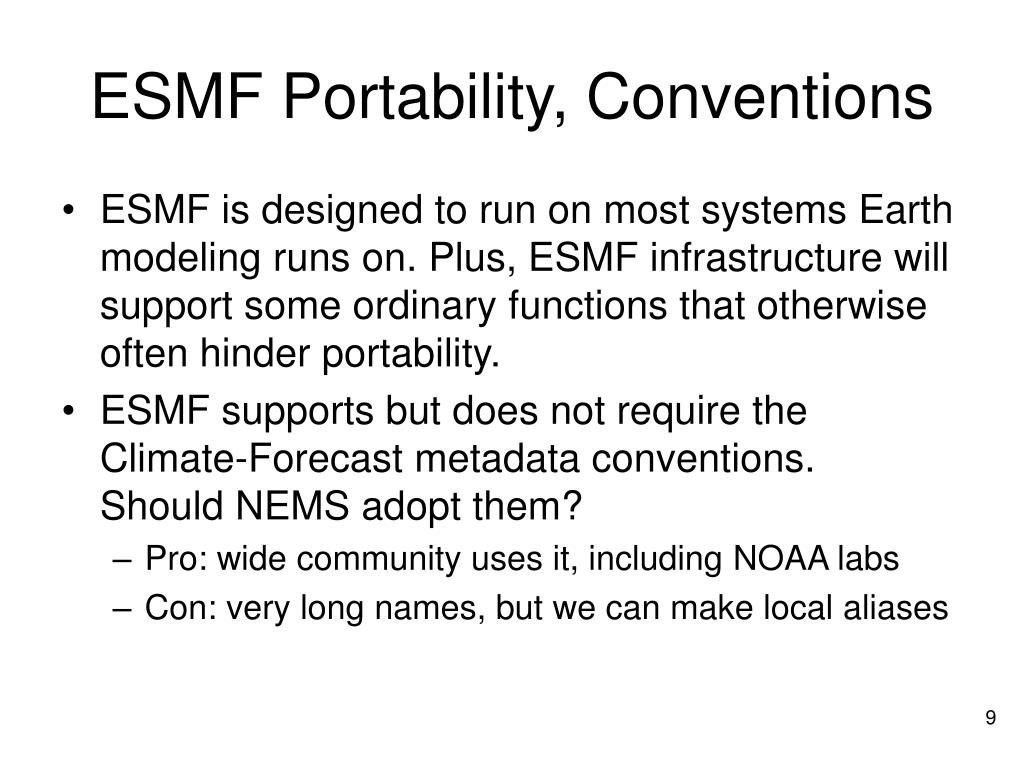 ESMF Portability, Conventions

• ESMF is designed to run on most systems Earth modeling runs on. Plus, ESMF infrastructure will support some ordinary functions that otherwise often hinder portability.
• ESMF supports but does not require the Climate-Forecast metadata conventions. Should NEMS adopt them?
– Pro: wide community uses it, including NOAA labs
– Con: very long names, but we can make local aliases

9